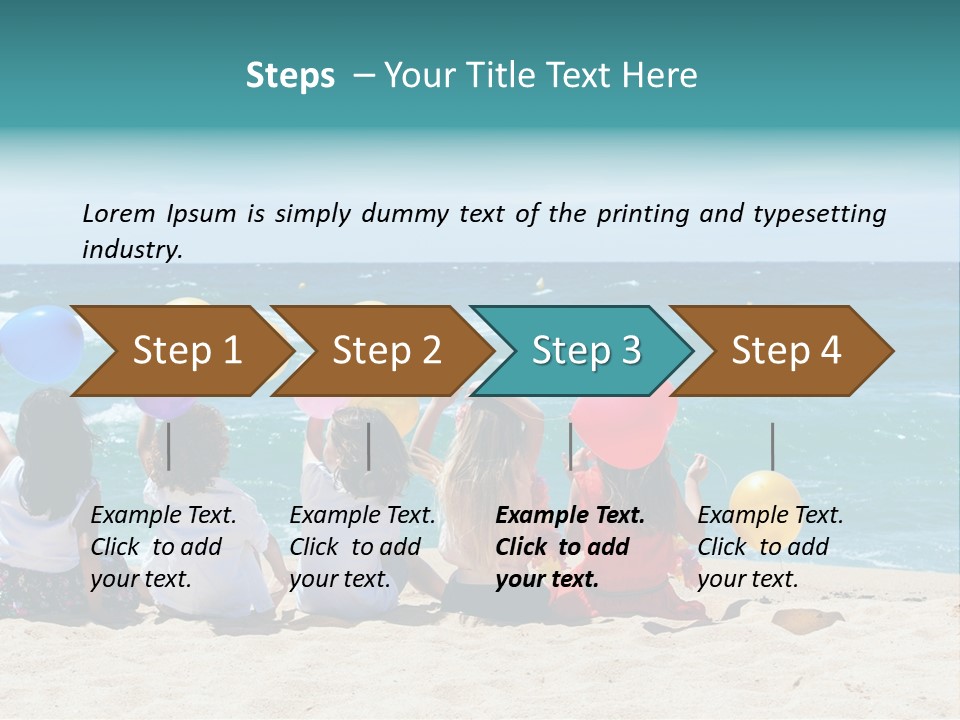 Steps – Your Title Text Here

Lorem Ipsum is simply dummy text of the printing and typesetting industry.

Step 1

Step 2

Step 3

Step 4

Example Text. Click to add your text.

Example Text. Click to add your text.

Example Text. Click to add your text.

Example Text. Click to add your text.